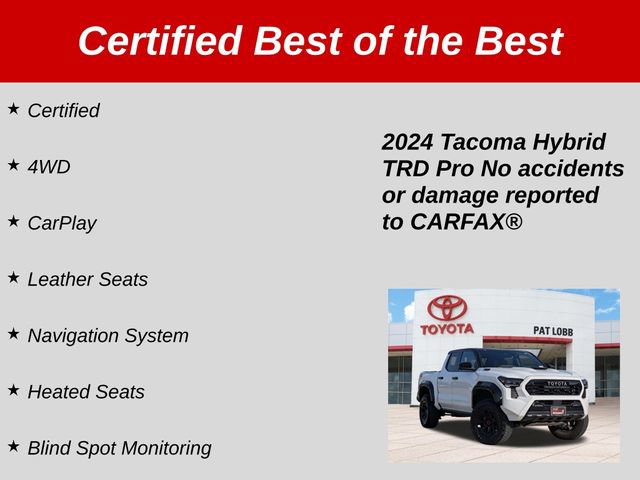 Certified Best of the Best

★ Certified

★ 4WD

★ CarPlay

★ Leather Seats

★ Navigation System

★ Heated Seats

★ Blind Spot Monitoring

2024 Tacoma Hybrid TRD Pro No accidents or damage reported to CARFAX®

TOYOTA

PAT LOBB

TOYOTA